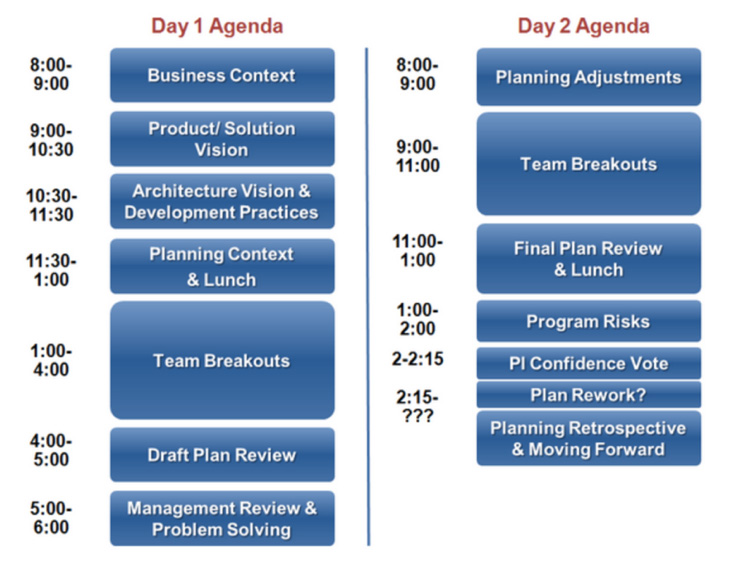 Day 1 Agenda

8:00-9:00
Business Context

9:00-10:30
Product/ Solution Vision

10:30-11:30
Architecture Vision & Development Practices

11:30-1:00
Planning Context & Lunch

1:00-4:00
Team Breakouts

4:00-5:00
Draft Plan Review

5:00-6:00
Management Review & Problem Solving

Day 2 Agenda

8:00-9:00
Planning Adjustments

9:00-11:00
Team Breakouts

11:00-1:00
Final Plan Review & Lunch

1:00-2:00
Program Risks

2-2:15
PI Confidence Vote

2:15-???
Plan Rework?

Planning Retrospective & Moving Forward